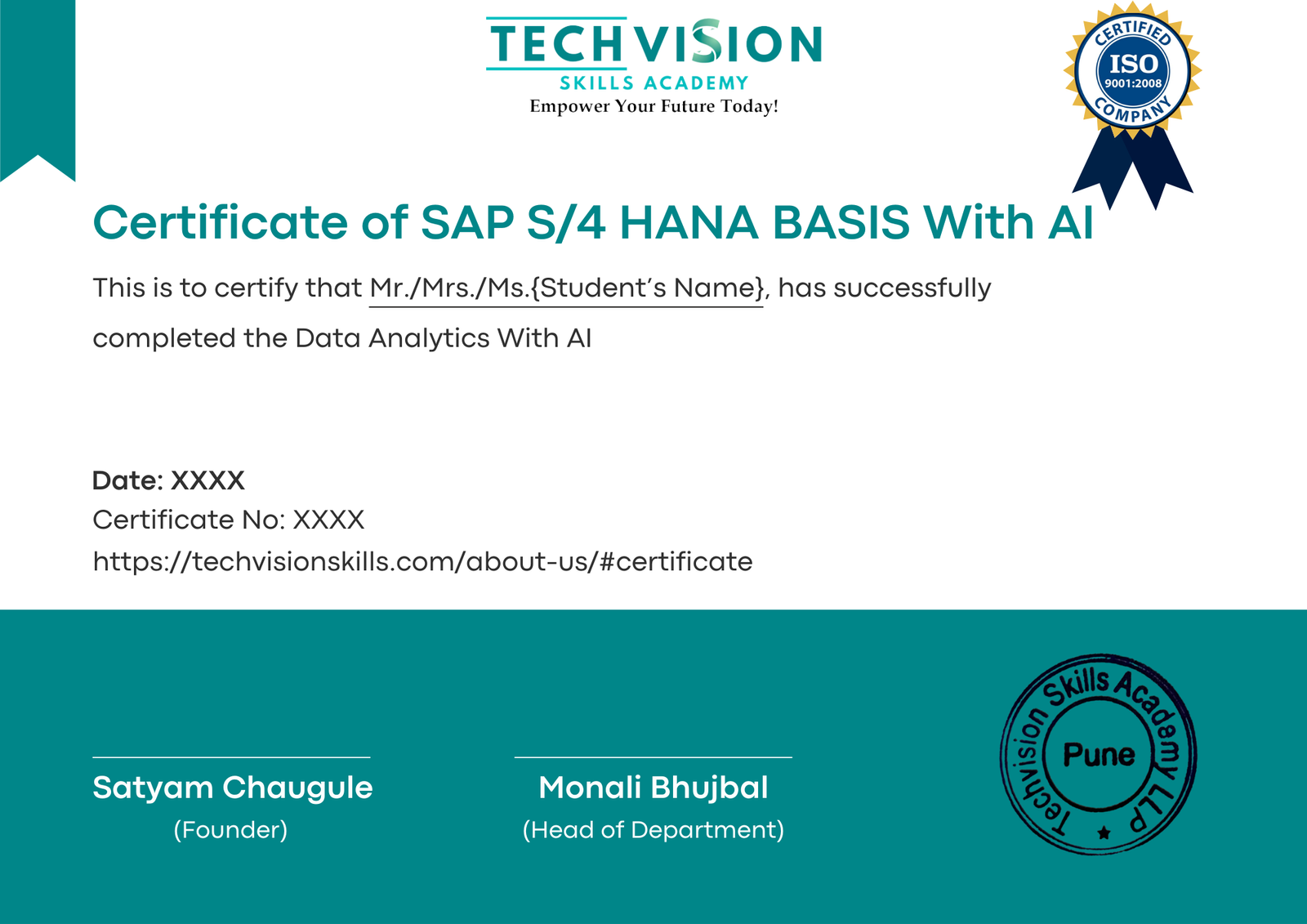 TECHVISION
SKILLS ACADEMY
Empower Your Future Today!

CERTIFIED
ISO
9001:2008
COMPANY

Certificate of SAP S/4 HANA BASIS With AI

This is to certify that Mr./Mrs./Ms.{Student's Name}, has successfully completed the Data Analytics With AI

Date: XXXX
Certificate No: XXXX
https://techvisionskills.com/about-us/#certificate

Satyam Chaugule
(Founder)

Monali Bhujbal
(Head of Department)

Techvision Skills Academy LLP
Pune